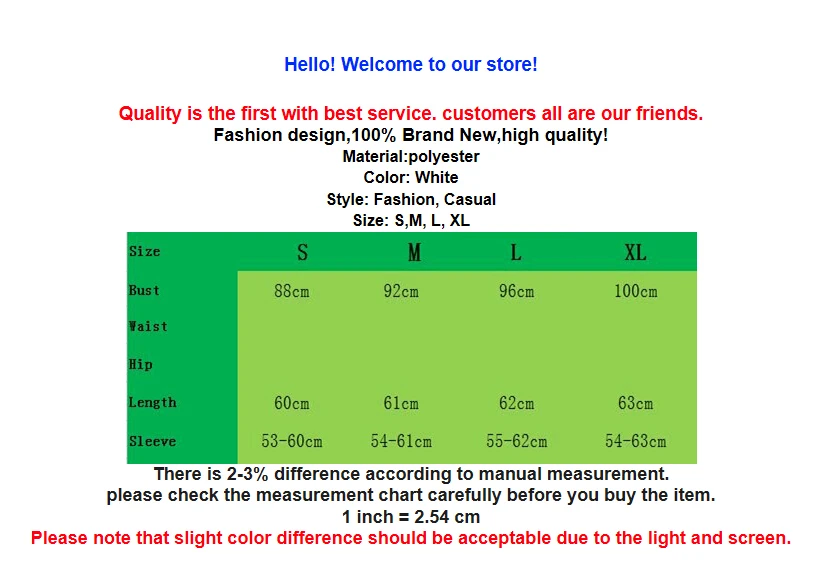 Hello! Welcome to our store!

Quality is the first with best service. customers all are our friends.
Fashion design,100% Brand New,high quality!
Material:polyester
Color: White
Style: Fashion, Casual
Size: S,M, L, XL

| Size | S | M | L | XL |
|---|---|---|---|---|
| Bust | 88cm | 92cm | 96cm | 100cm |
| Waist | | | | |
| Hip | | | | |
| Length | 60cm | 61cm | 62cm | 63cm |
| Sleeve | 53-60cm | 54-61cm | 55-62cm | 54-63cm |

There is 2-3% difference according to manual measurement.
please check the measurement chart carefully before you buy the item.
1 inch = 2.54 cm
Please note that slight color difference should be acceptable due to the light and screen.